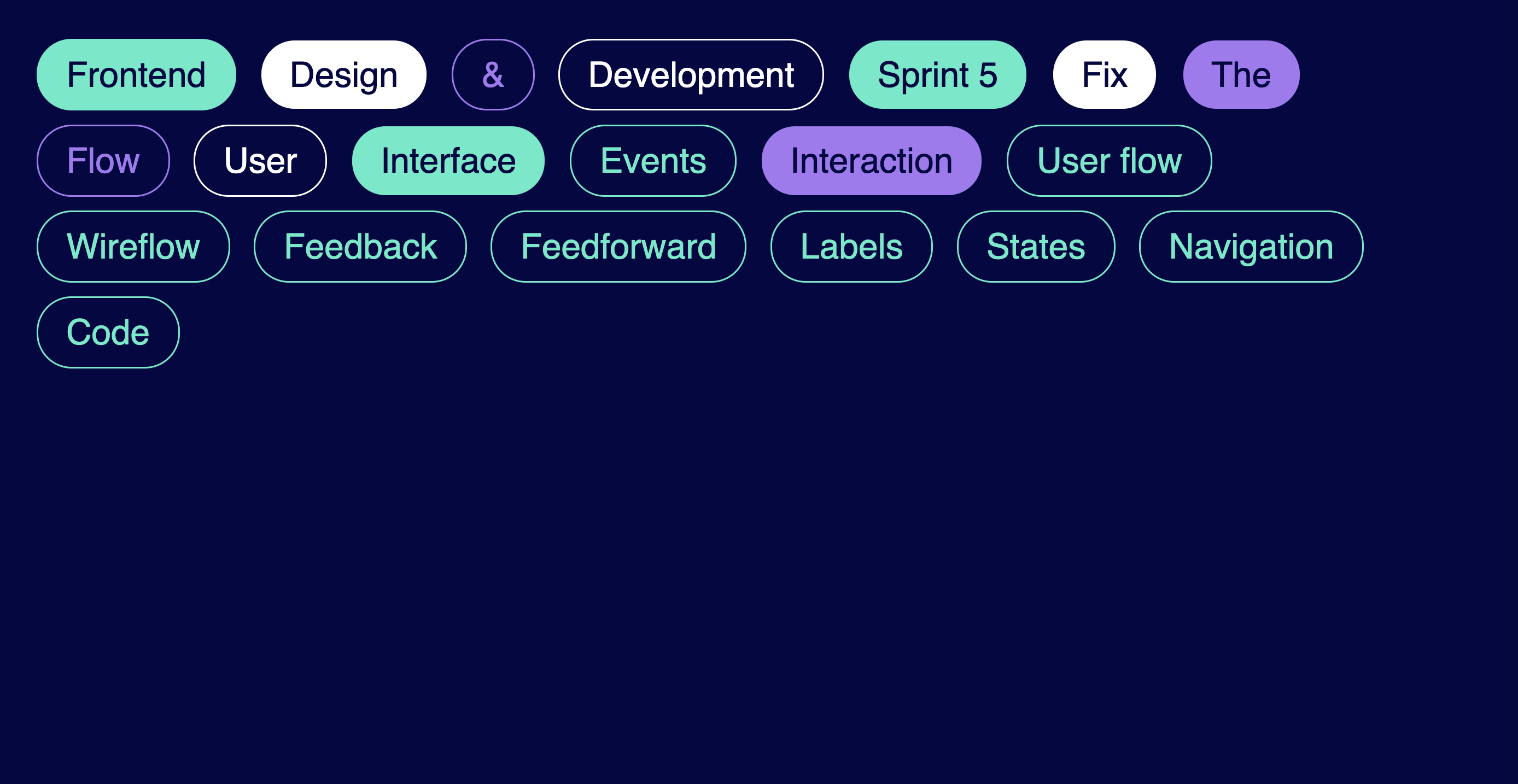 Frontend Design & Development Sprint 5 Fix The
Flow User Interface Events Interaction User flow
Wireflow Feedback Feedforward Labels States Navigation
Code